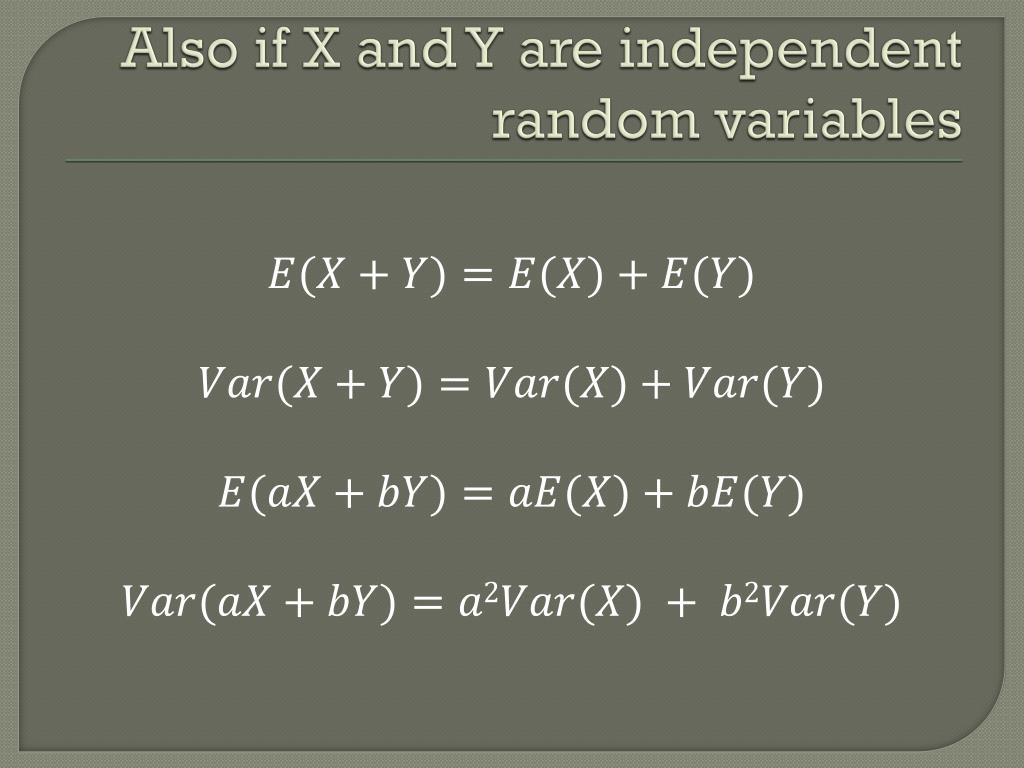 Also if X and Y are independent random variables

$E(X + Y) = E(X) + E(Y)$

$Var(X + Y) = Var(X) + Var(Y)$

$E(aX + bY) = aE(X) + bE(Y)$

$Var(aX + bY) = a^2Var(X) + b^2Var(Y)$